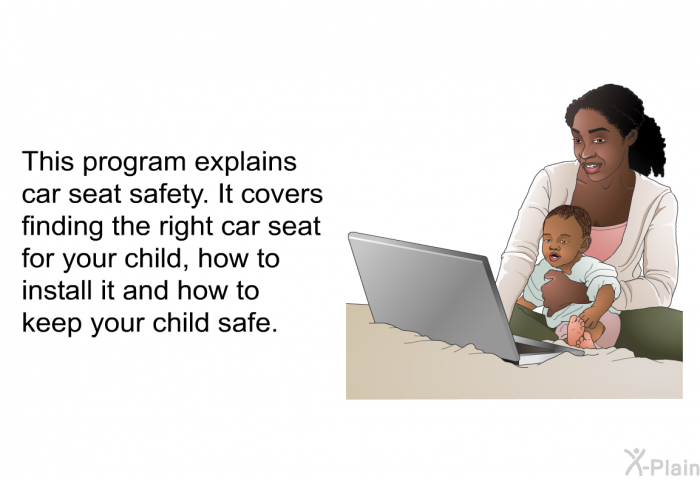 This program explains car seat safety. It covers finding the right car seat for your child, how to install it and how to keep your child safe.

X-Plain